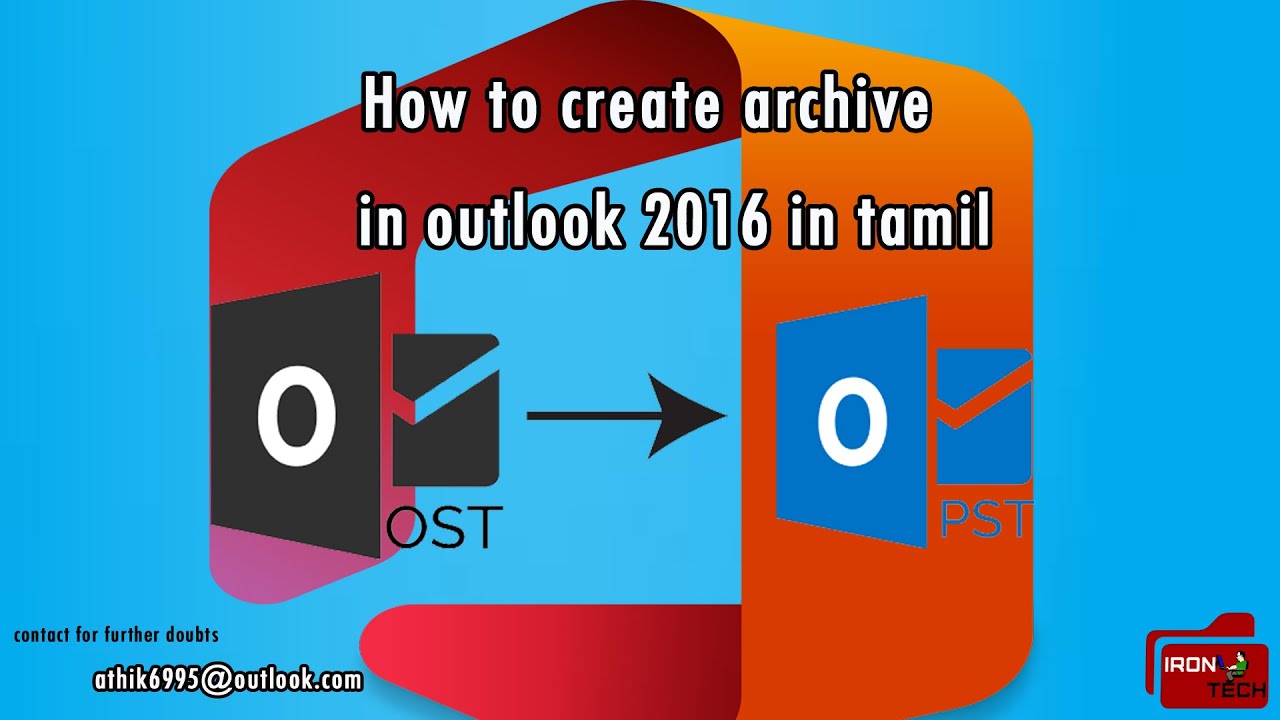 How to create archive

in outlook 2016 in tamil

O

OST

O

PST

contact for further doubts

athik6995@outlook.com

IRON
TECH